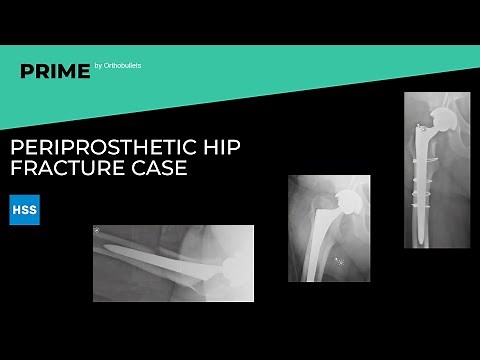 PRIME by Orthobullets

PERIPROSTHETIC HIP FRACTURE CASE

HSS